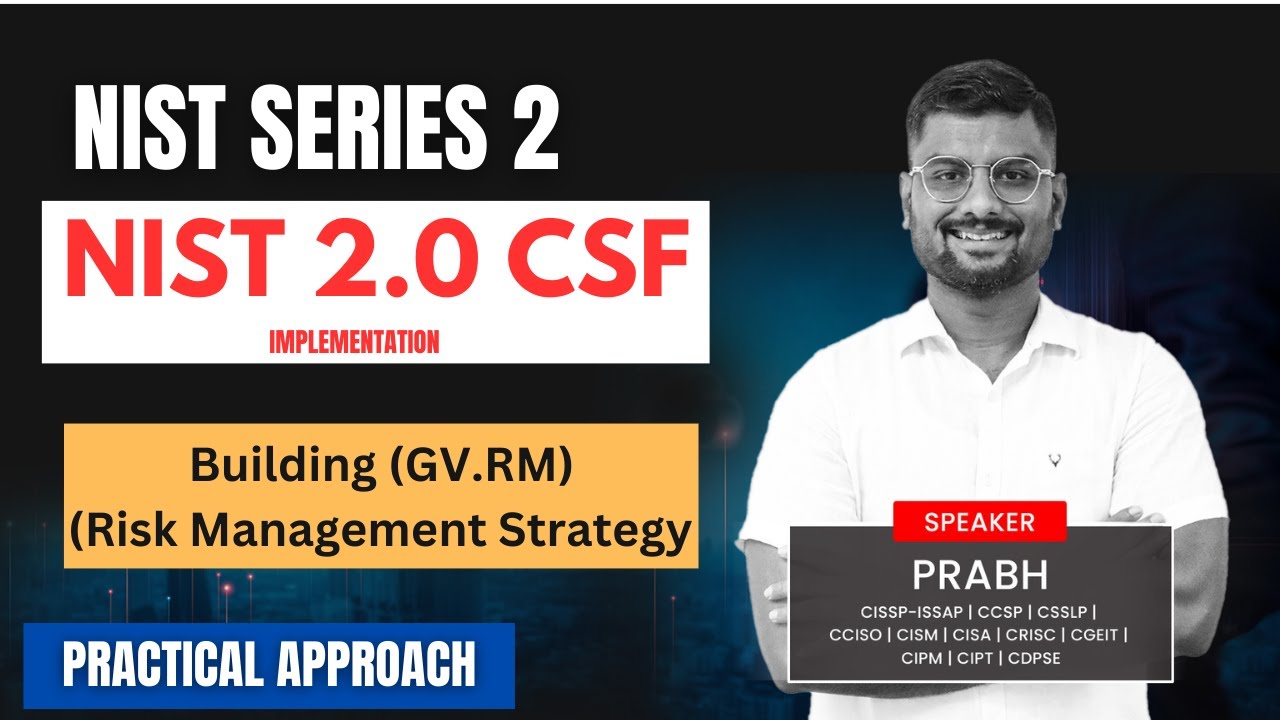 NIST SERIES 2

NIST 2.0 CSF

IMPLEMENTATION

Building (GV.RM)
(Risk Management Strategy

PRACTICAL APPROACH

SPEAKER

PRABH

CISSP-ISSAP | CCSP | CSSLP |
CCISO | CISM | CISA | CRISC | CGEIT |
CIPM | CIPT | CDPSE